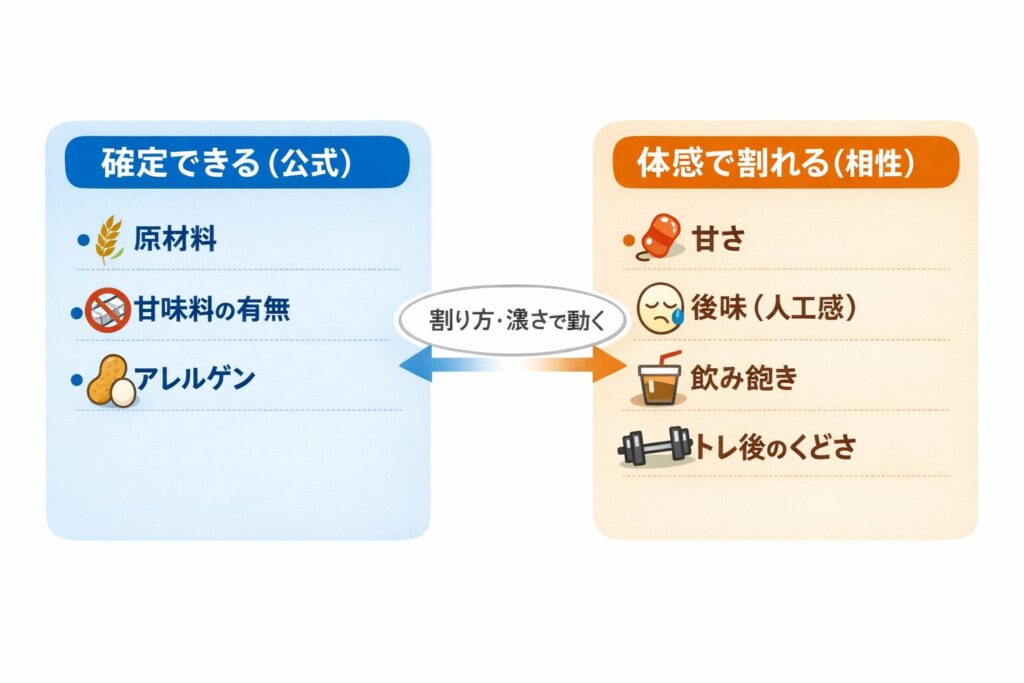 確定できる(公式)

原材料

甘味料の有無

アレルゲン

割り方・濃さで動く

体感で割れる(相性)

甘さ

後味(人工感)

飲み飽き

トレ後のくどさ